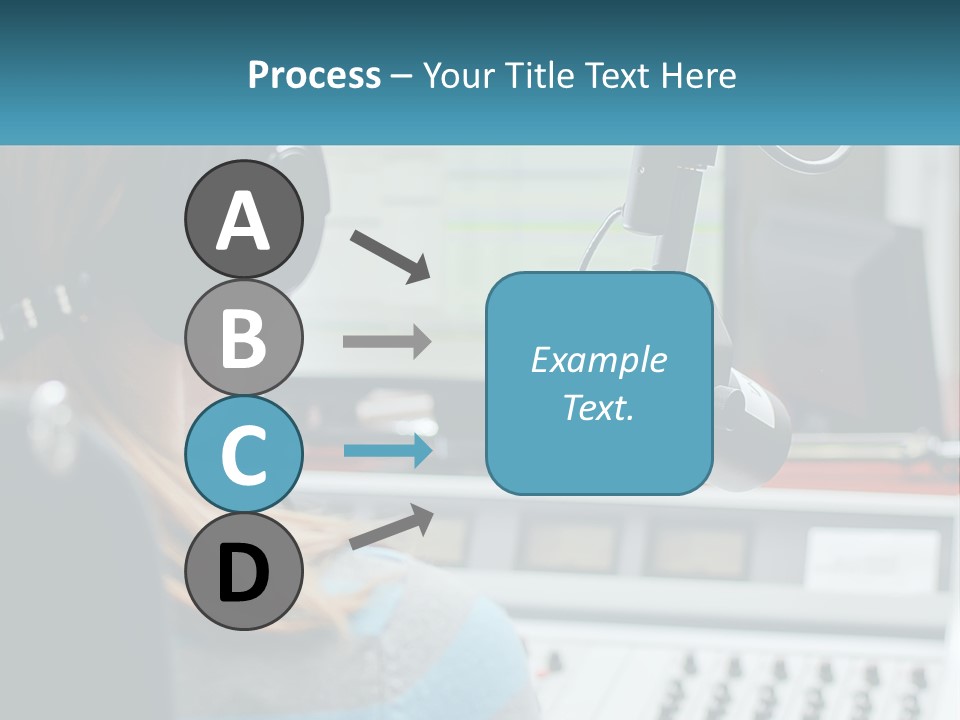 Process – Your Title Text Here

A

B

C

D

Example Text.